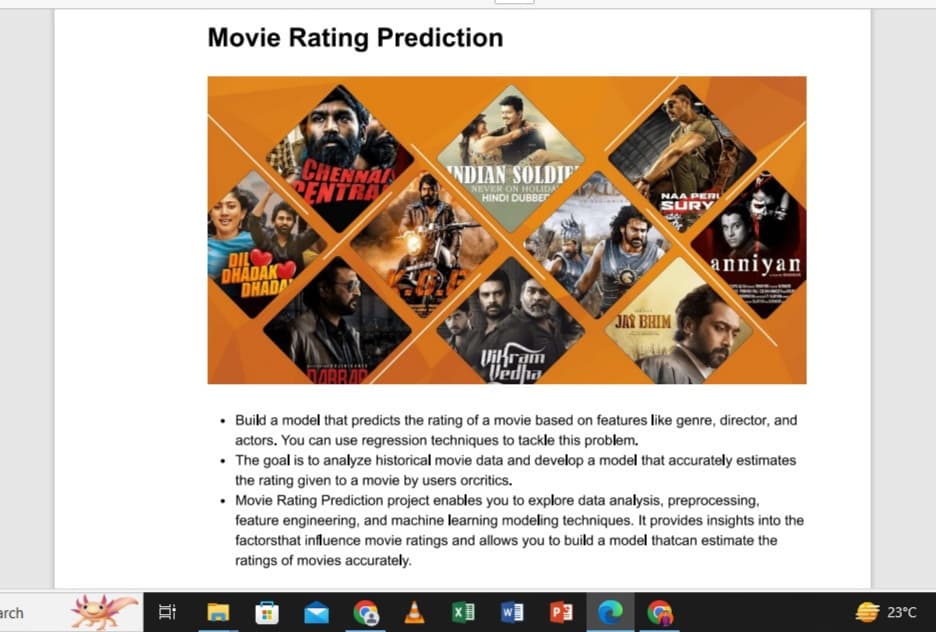 Movie Rating Prediction

CHENNAI CENTRAL
INDIAN SOLDIER
NEVER ON HOLIDAY
HINDI DUBBED
NAA PERU SURYA
DIL DHADAK DHADAK
K.G.F
anniyan
DARBAR
Vikram Vedha
JAI BHIM

- Build a model that predicts the rating of a movie based on features like genre, director, and actors. You can use regression techniques to tackle this problem.
- The goal is to analyze historical movie data and develop a model that accurately estimates the rating given to a movie by users orcritics.
- Movie Rating Prediction project enables you to explore data analysis, preprocessing, feature engineering, and machine learning modeling techniques. It provides insights into the factorsthat influence movie ratings and allows you to build a model thatcan estimate the ratings of movies accurately.

arch
23°C